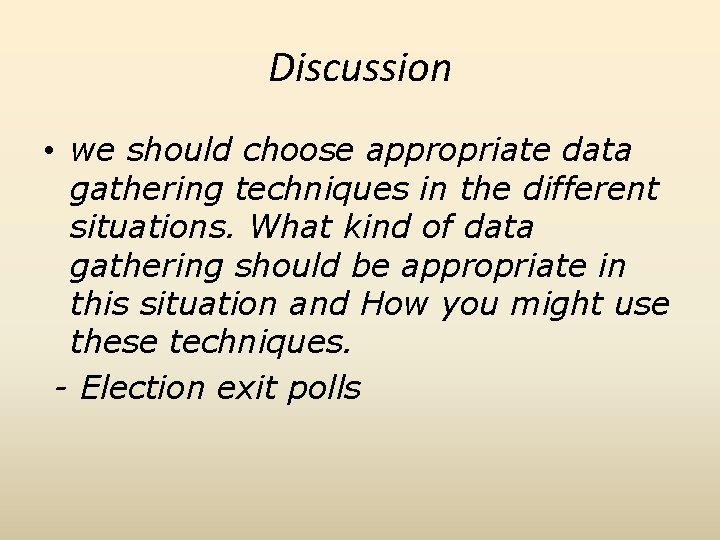 Discussion

• we should choose appropriate data gathering techniques in the different situations. What kind of data gathering should be appropriate in this situation and How you might use these techniques.

- Election exit polls